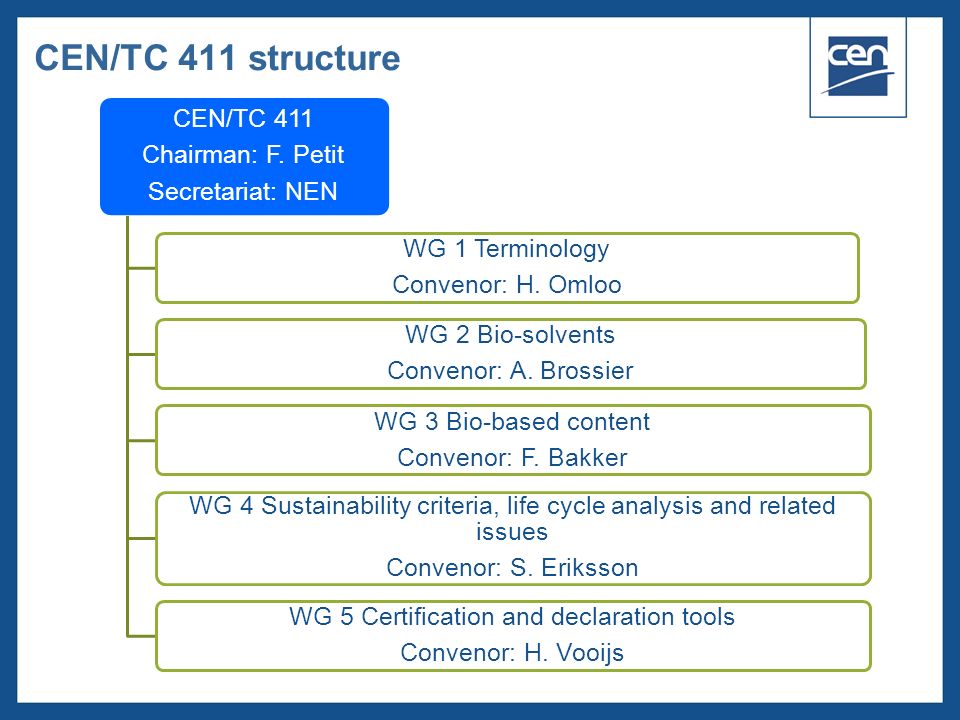 CEN/TC 411 structure

cen

CEN/TC 411
Chairman: F. Petit
Secretariat: NEN

WG 1 Terminology
Convenor: H. Omloo

WG 2 Bio-solvents
Convenor: A. Brossier

WG 3 Bio-based content
Convenor: F. Bakker

WG 4 Sustainability criteria, life cycle analysis and related issues
Convenor: S. Eriksson

WG 5 Certification and declaration tools
Convenor: H. Vooijs